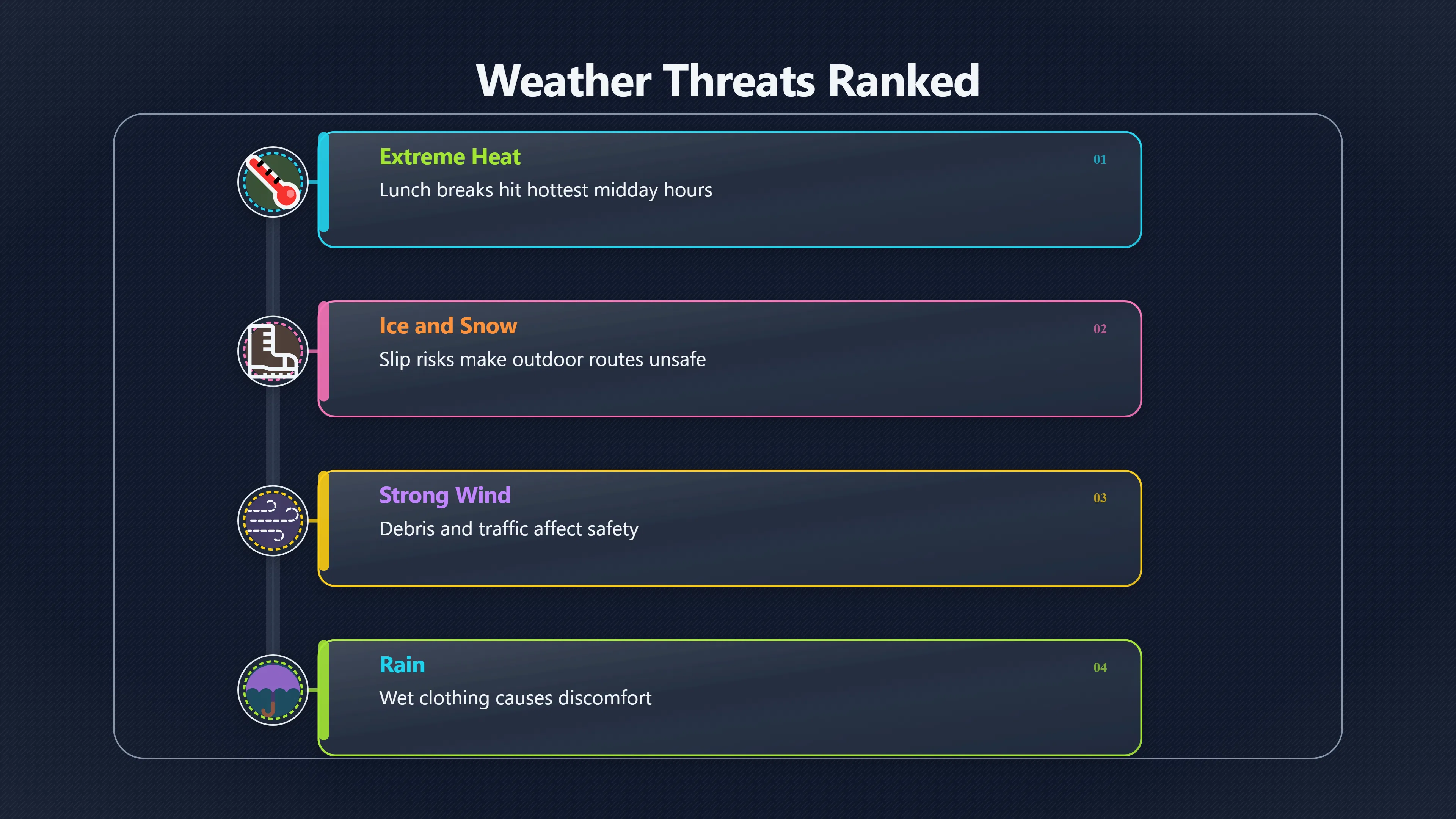 Weather Threats Ranked

Extreme Heat
01
Lunch breaks hit hottest midday hours

Ice and Snow
02
Slip risks make outdoor routes unsafe

Strong Wind
03
Debris and traffic affect safety

Rain
04
Wet clothing causes discomfort